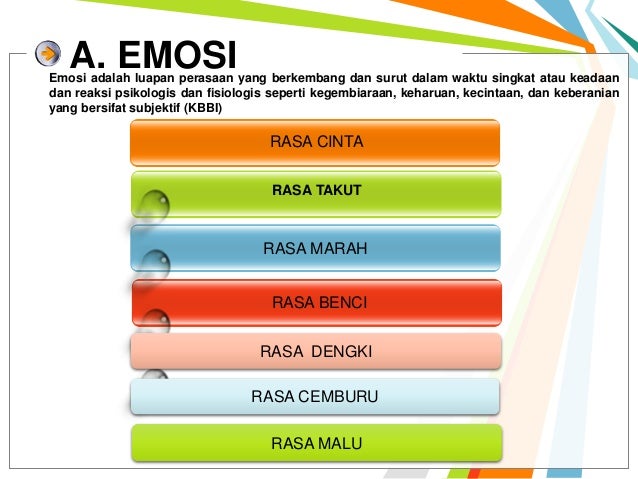 A. EMOSI

Emosi adalah luapan perasaan yang berkembang dan surut dalam waktu singkat atau keadaan dan reaksi psikologis dan fisiologis seperti kegembiaraan, keharuan, kecintaan, dan keberanian yang bersifat subjektif (KBBI)

RASA CINTA

RASA TAKUT

RASA MARAH

RASA BENCI

RASA DENGKI

RASA CEMBURU

RASA MALU